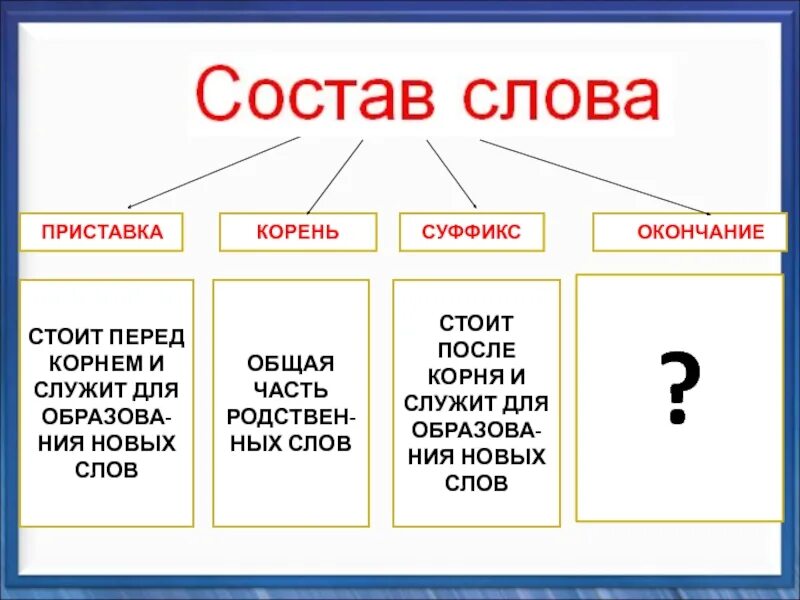 Состав слова

ПРИСТАВКА

КОРЕНЬ

СУФФИКС

ОКОНЧАНИЕ

СТОИТ ПЕРЕД КОРНЕМ И СЛУЖИТ ДЛЯ ОБРАЗОВАНИЯ НОВЫХ СЛОВ

ОБЩАЯ ЧАСТЬ РОДСТВЕННЫХ СЛОВ

СТОИТ ПОСЛЕ КОРНЯ И СЛУЖИТ ДЛЯ ОБРАЗОВАНИЯ НОВЫХ СЛОВ

?